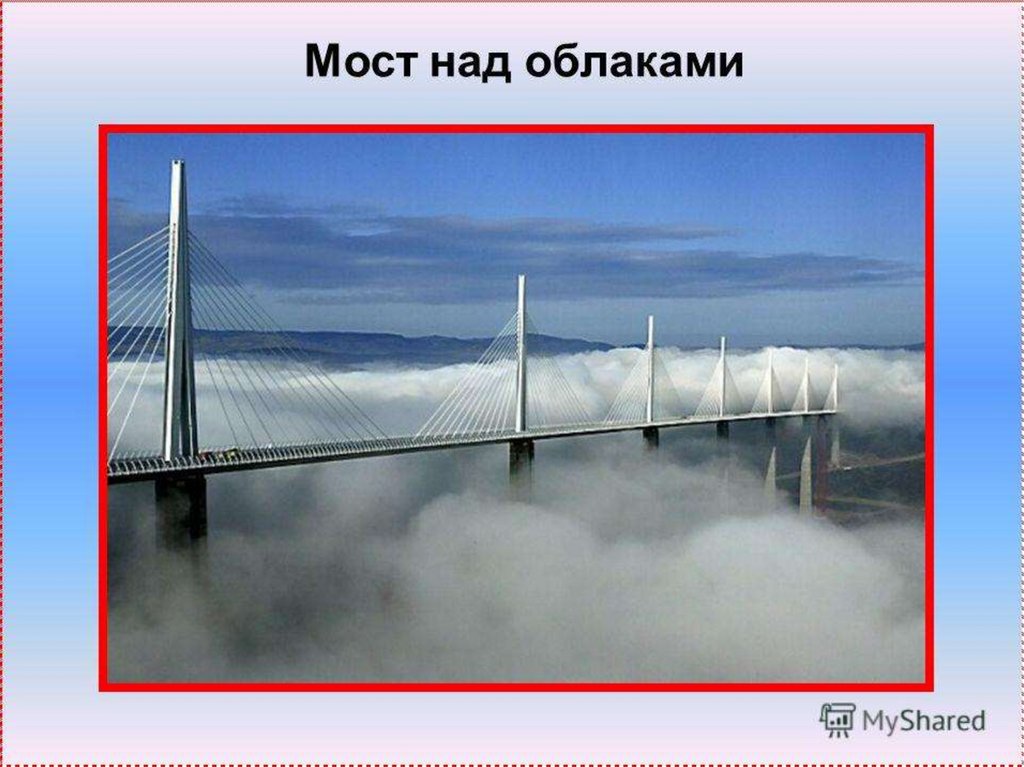 Мост над облаками

MyShared